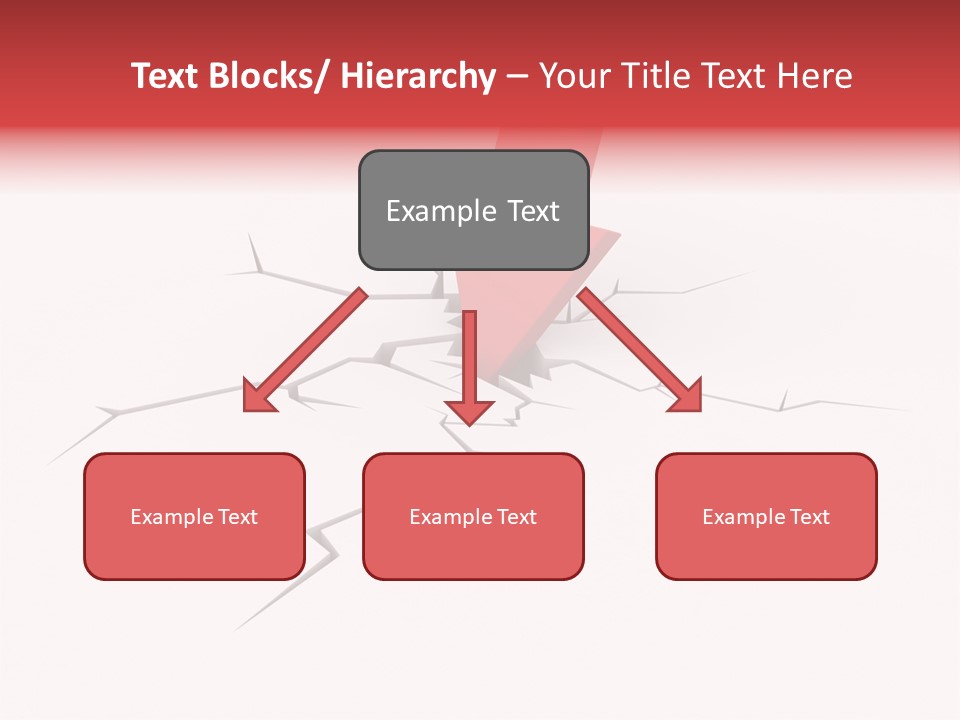 Text Blocks/ Hierarchy – Your Title Text Here

Example Text

Example Text

Example Text

Example Text